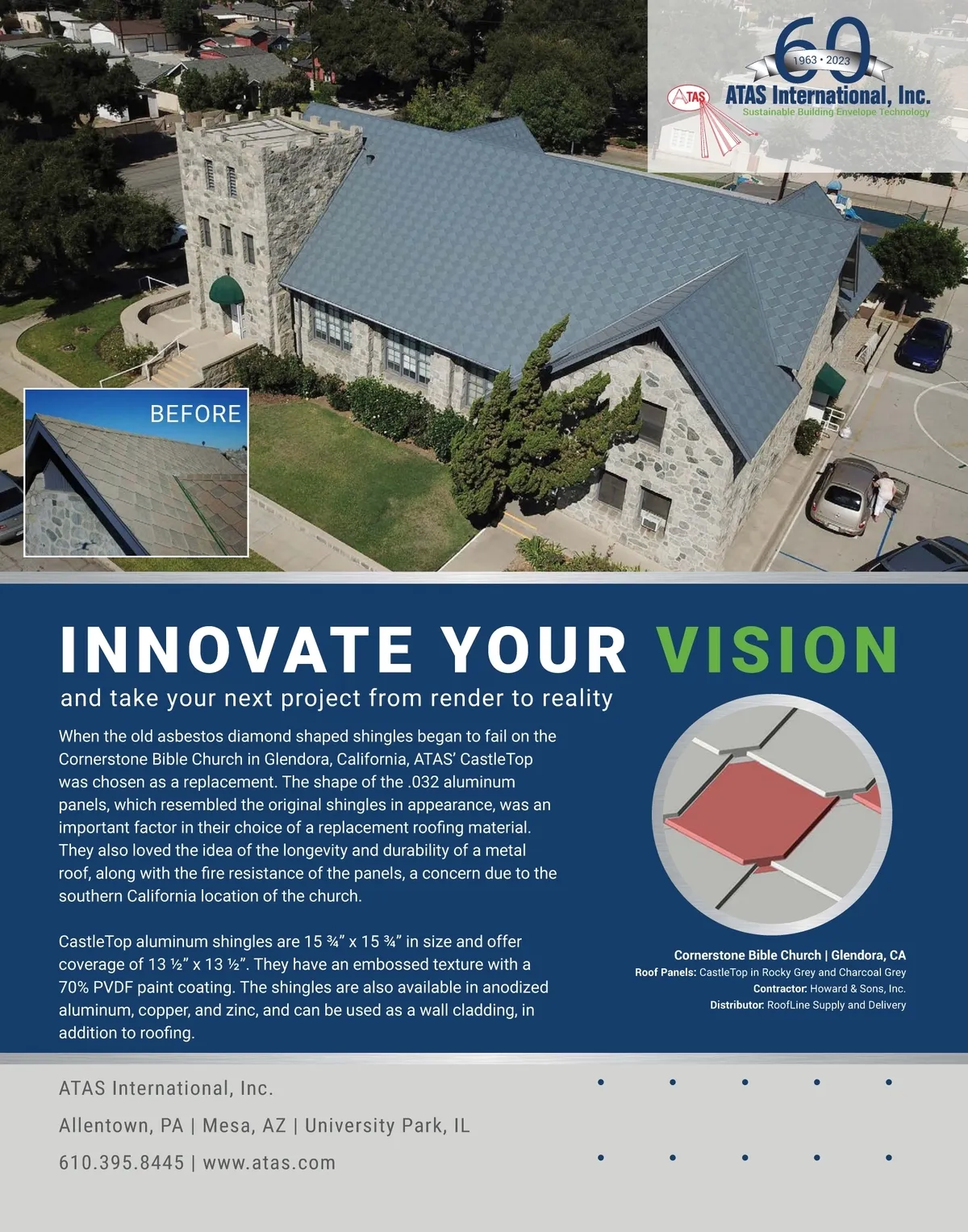 60
1963 • 2023
ATAS
ATAS International, Inc.
Sustainable Building Envelope Technology

BEFORE

INNOVATE YOUR VISION
and take your next project from render to reality

When the old asbestos diamond shaped shingles began to fail on the Cornerstone Bible Church in Glendora, California, ATAS' CastleTop was chosen as a replacement. The shape of the .032 aluminum panels, which resembled the original shingles in appearance, was an important factor in their choice of a replacement roofing material. They also loved the idea of the longevity and durability of a metal roof, along with the fire resistance of the panels, a concern due to the southern California location of the church.

CastleTop aluminum shingles are 15 ¾" x 15 ¾" in size and offer coverage of 13 ½" x 13 ½". They have an embossed texture with a 70% PVDF paint coating. The shingles are also available in anodized aluminum, copper, and zinc, and can be used as a wall cladding, in addition to roofing.

Cornerstone Bible Church | Glendora, CA
Roof Panels: CastleTop in Rocky Grey and Charcoal Grey
Contractor: Howard & Sons, Inc.
Distributor: RoofLine Supply and Delivery

ATAS International, Inc.
Allentown, PA | Mesa, AZ | University Park, IL
610.395.8445 | www.atas.com